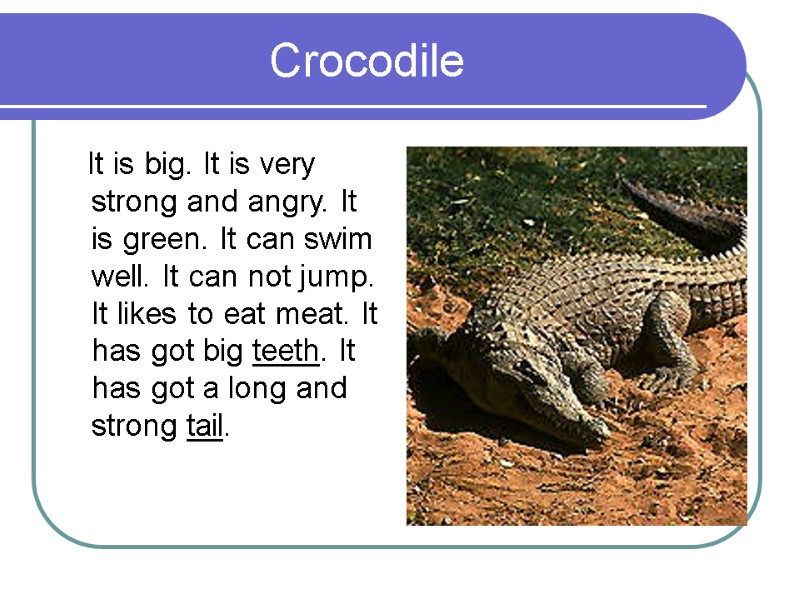 Crocodile

It is big. It is very strong and angry. It is green. It can swim well. It can not jump. It likes to eat meat. It has got big teeth. It has got a long and strong tail.